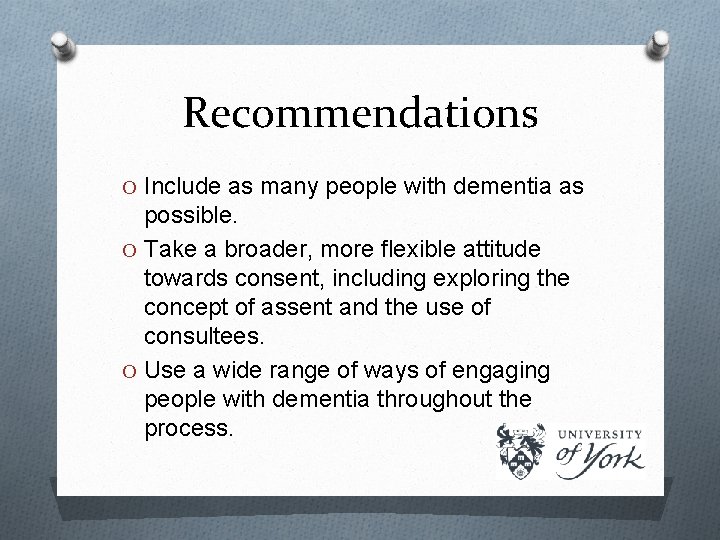 Recommendations

O Include as many people with dementia as possible.

O Take a broader, more flexible attitude towards consent, including exploring the concept of assent and the use of consultees.

O Use a wide range of ways of engaging people with dementia throughout the process.

UNIVERSITY of York